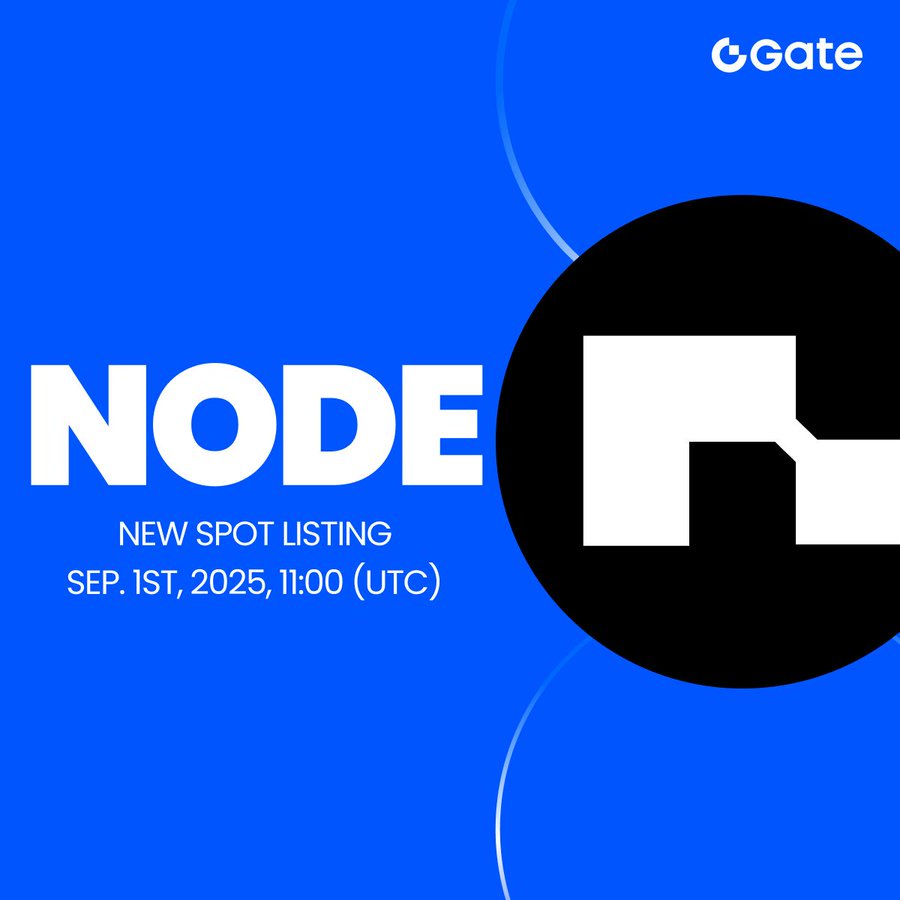 Gate

NODE

NEW SPOT LISTING
SEP. 1ST, 2025, 11:00 (UTC)